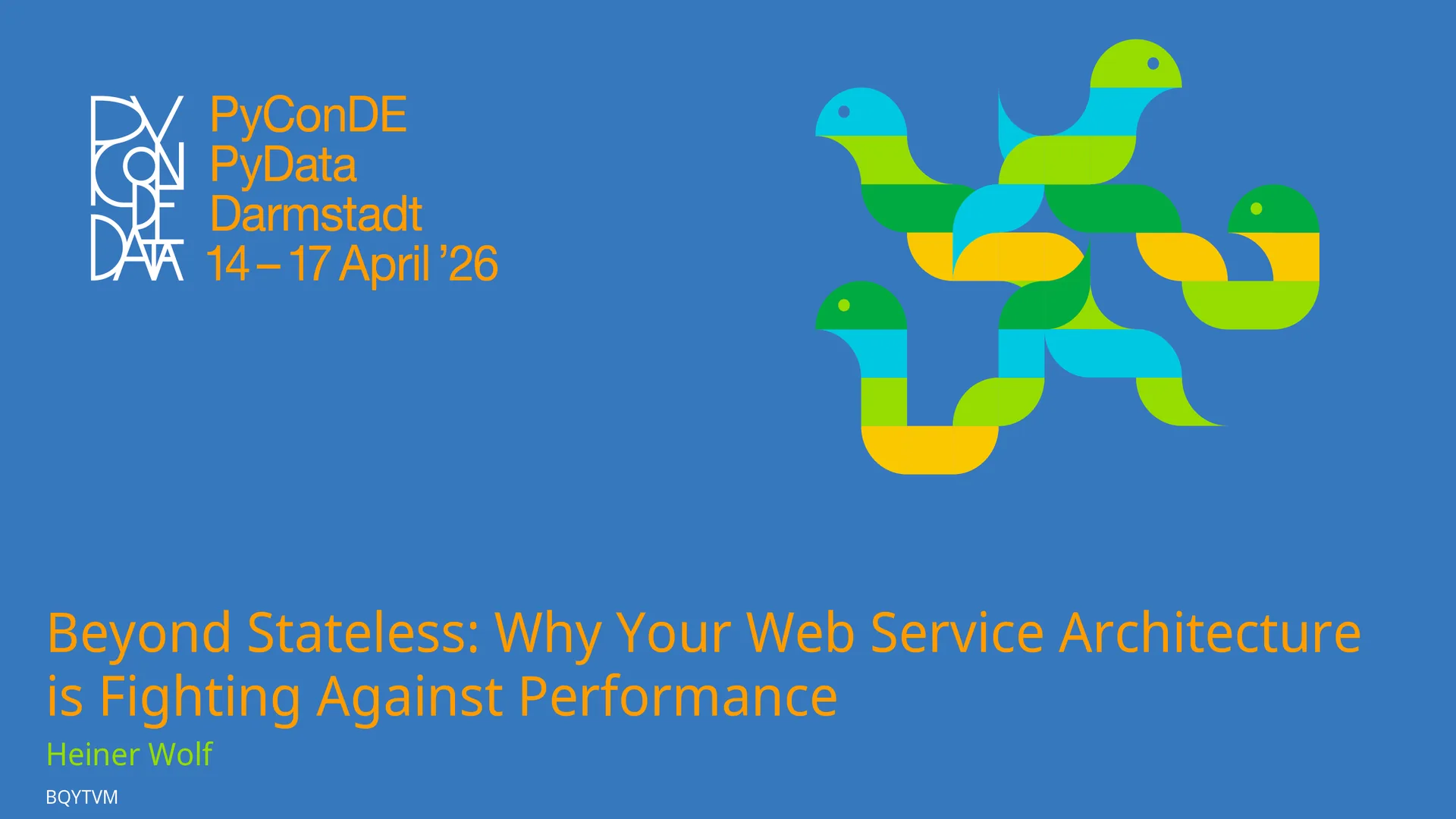 PY CON DE DATA

PyConDE
PyData
Darmstadt
14 – 17 April ’26

Beyond Stateless: Why Your Web Service Architecture is Fighting Against Performance

Heiner Wolf

BQYTVM